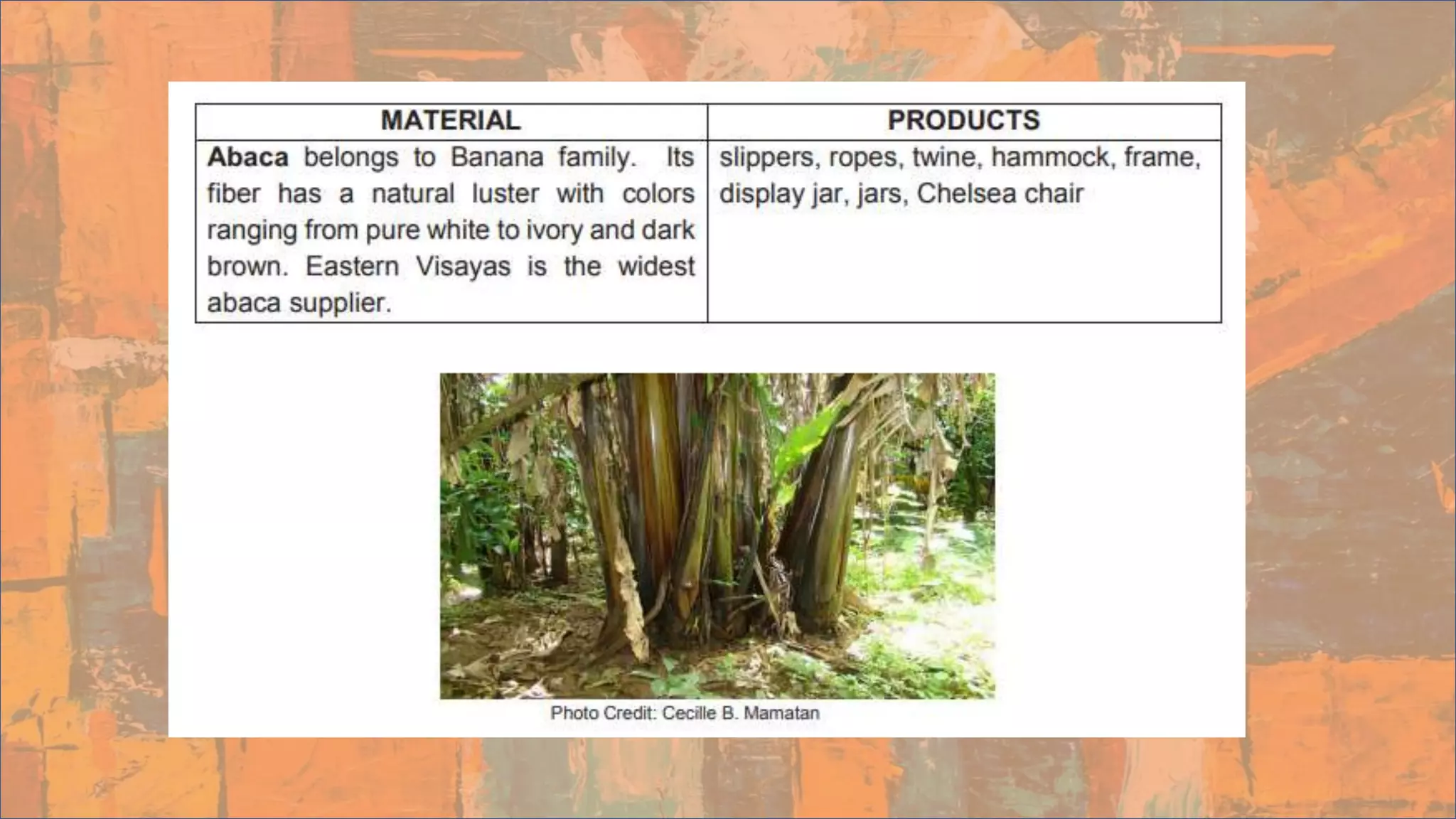 | MATERIAL | PRODUCTS |
|---|---|
| **Abaca** belongs to Banana family. Its fiber has a natural luster with colors ranging from pure white to ivory and dark brown. Eastern Visayas is the widest abaca supplier. | slippers, ropes, twine, hammock, frame, display jar, jars, Chelsea chair |

Photo Credit: Cecille B. Mamatan